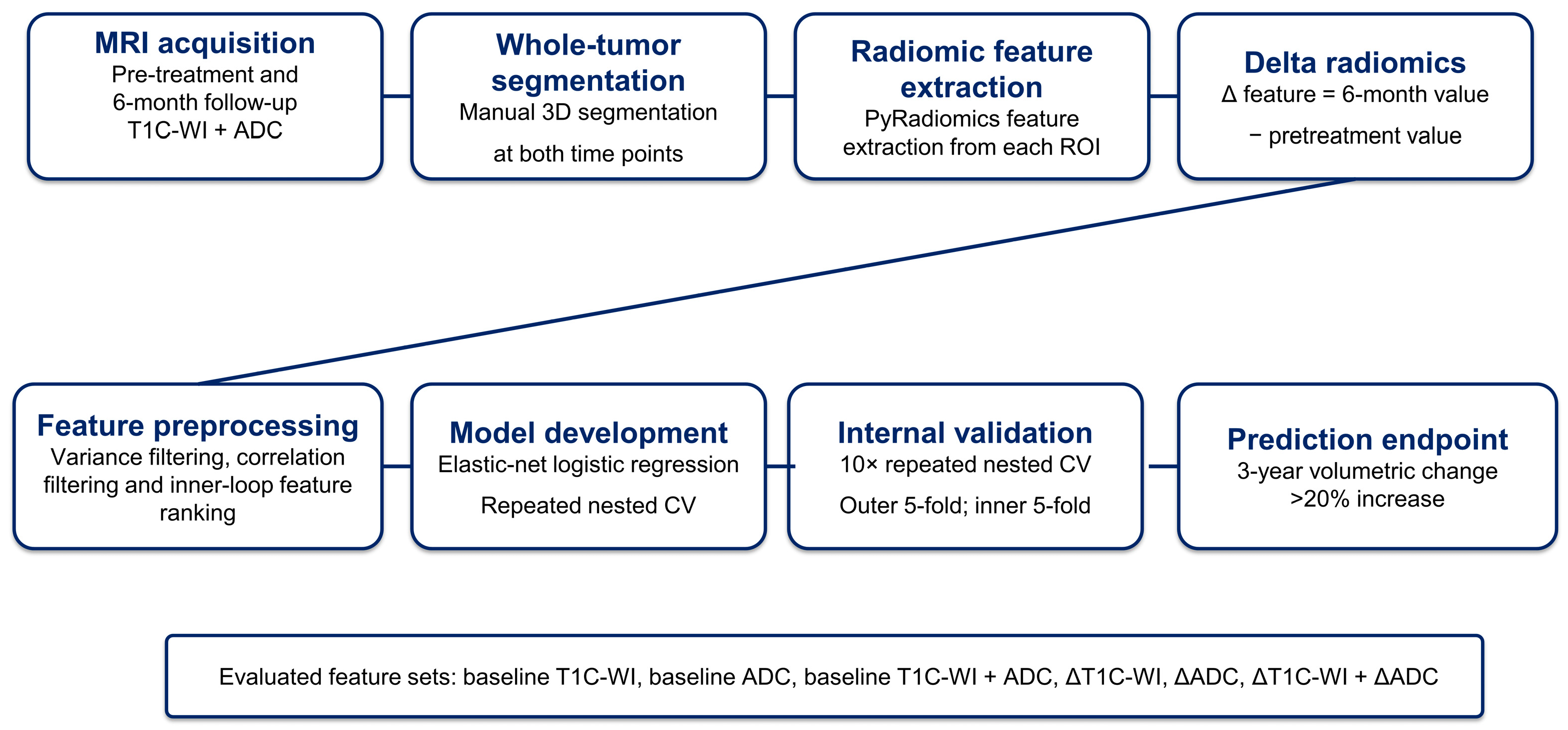 MRI acquisition
Pre-treatment and 6-month follow-up T1C-WI + ADC

Whole-tumor segmentation
Manual 3D segmentation

at both time points

Radiomic feature extraction
PyRadiomics feature extraction from each ROI

Delta radiomics
Δ feature = 6-month value

− pretreatment value

Feature preprocessing
Variance filtering, correlation filtering and inner-loop feature ranking

Model development
Elastic-net logistic regression

Repeated nested CV

Internal validation
10× repeated nested CV

Outer 5-fold; inner 5-fold

Prediction endpoint
3-year volumetric change >20% increase

Evaluated feature sets: baseline T1C-WI, baseline ADC, baseline T1C-WI + ADC, ΔT1C-WI, ΔADC, ΔT1C-WI + ΔADC